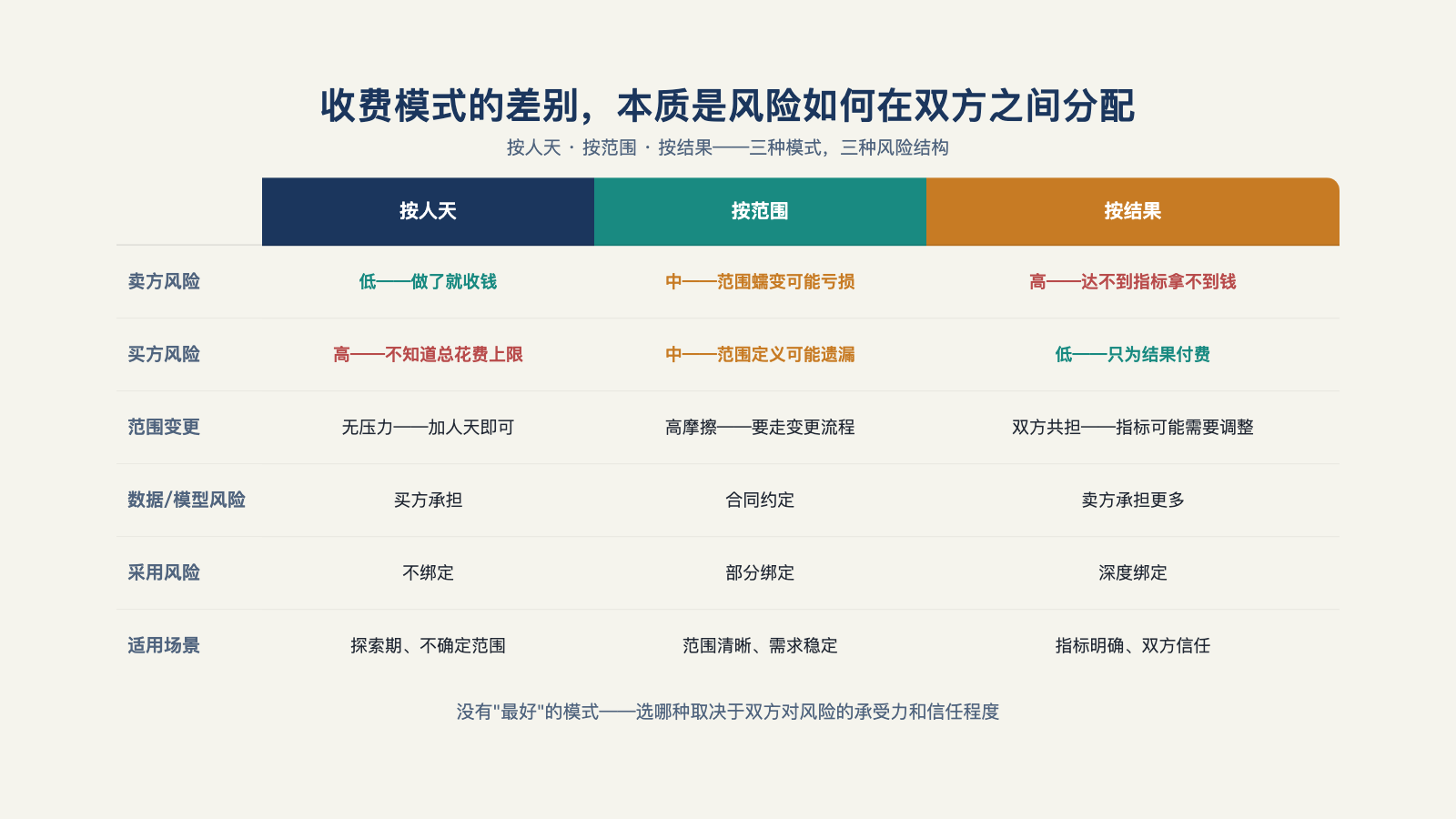 收费模式的差别，本质是风险如何在双方之间分配

按人天 · 按范围 · 按结果——三种模式，三种风险结构

| | 按人天 | 按范围 | 按结果 |
|---|---|---|---|
| 卖方风险 | 低——做了就收钱 | 中——范围蠕变可能亏损 | 高——达不到指标拿不到钱 |
| 买方风险 | 高——不知道总花费上限 | 中——范围定义可能遗漏 | 低——只为结果付费 |
| 范围变更 | 无压力——加人天即可 | 高摩擦——要走变更流程 | 双方共担——指标可能需要调整 |
| 数据/模型风险 | 买方承担 | 合同约定 | 卖方承担更多 |
| 采用风险 | 不绑定 | 部分绑定 | 深度绑定 |
| 适用场景 | 探索期、不确定范围 | 范围清晰、需求稳定 | 指标明确、双方信任 |

没有"最好"的模式——选哪种取决于双方对风险的承受力和信任程度